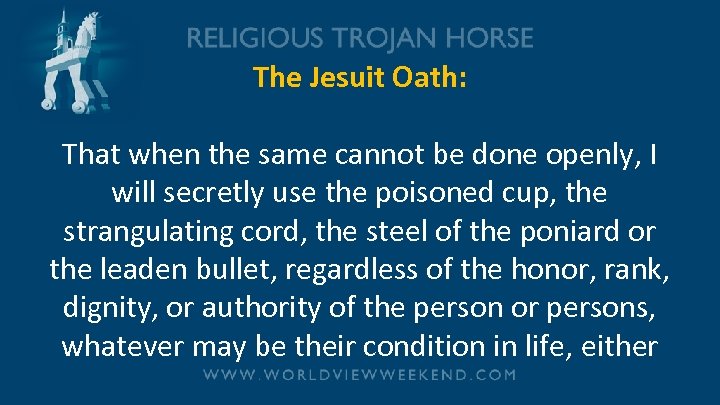 RELIGIOUS TROJAN HORSE

The Jesuit Oath:

That when the same cannot be done openly, I will secretly use the poisoned cup, the strangulating cord, the steel of the poniard or the leaden bullet, regardless of the honor, rank, dignity, or authority of the person or persons, whatever may be their condition in life, either

WWW.WORLDVIEWWEEKEND.COM